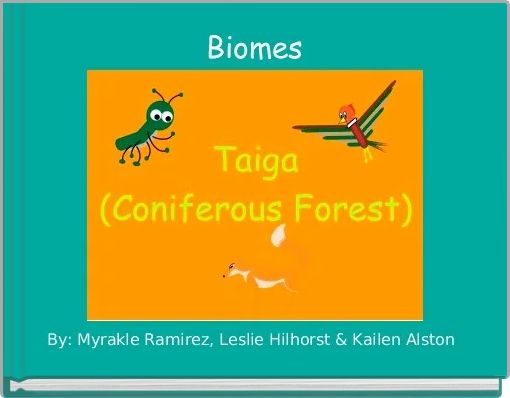 Biomes

Taiga
(Coniferous Forest)

By: Myrakle Ramirez, Leslie Hilhorst & Kailen Alston